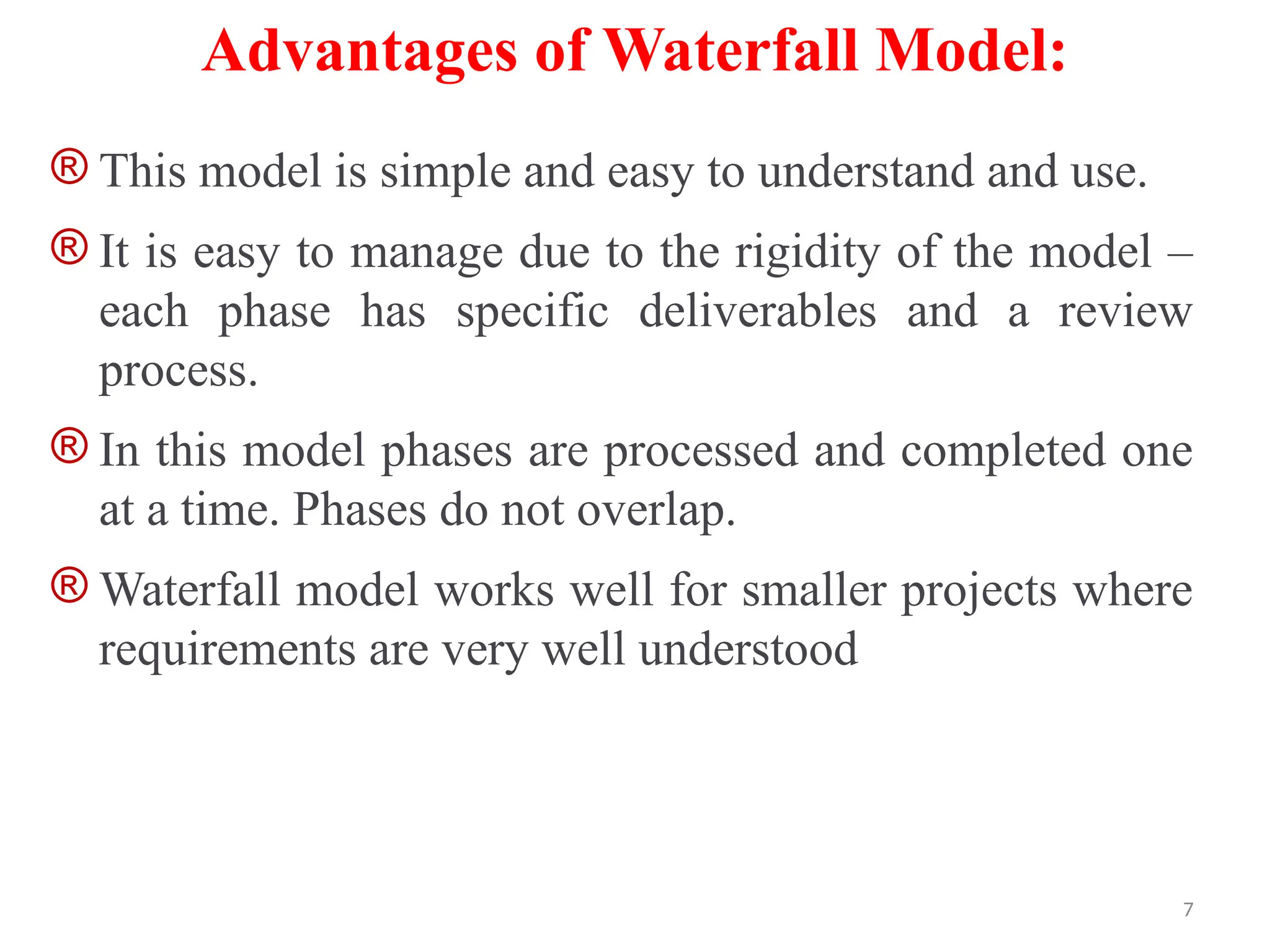 Advantages of Waterfall Model:

® This model is simple and easy to understand and use.

® It is easy to manage due to the rigidity of the model – each phase has specific deliverables and a review process.

® In this model phases are processed and completed one at a time. Phases do not overlap.

® Waterfall model works well for smaller projects where requirements are very well understood

7